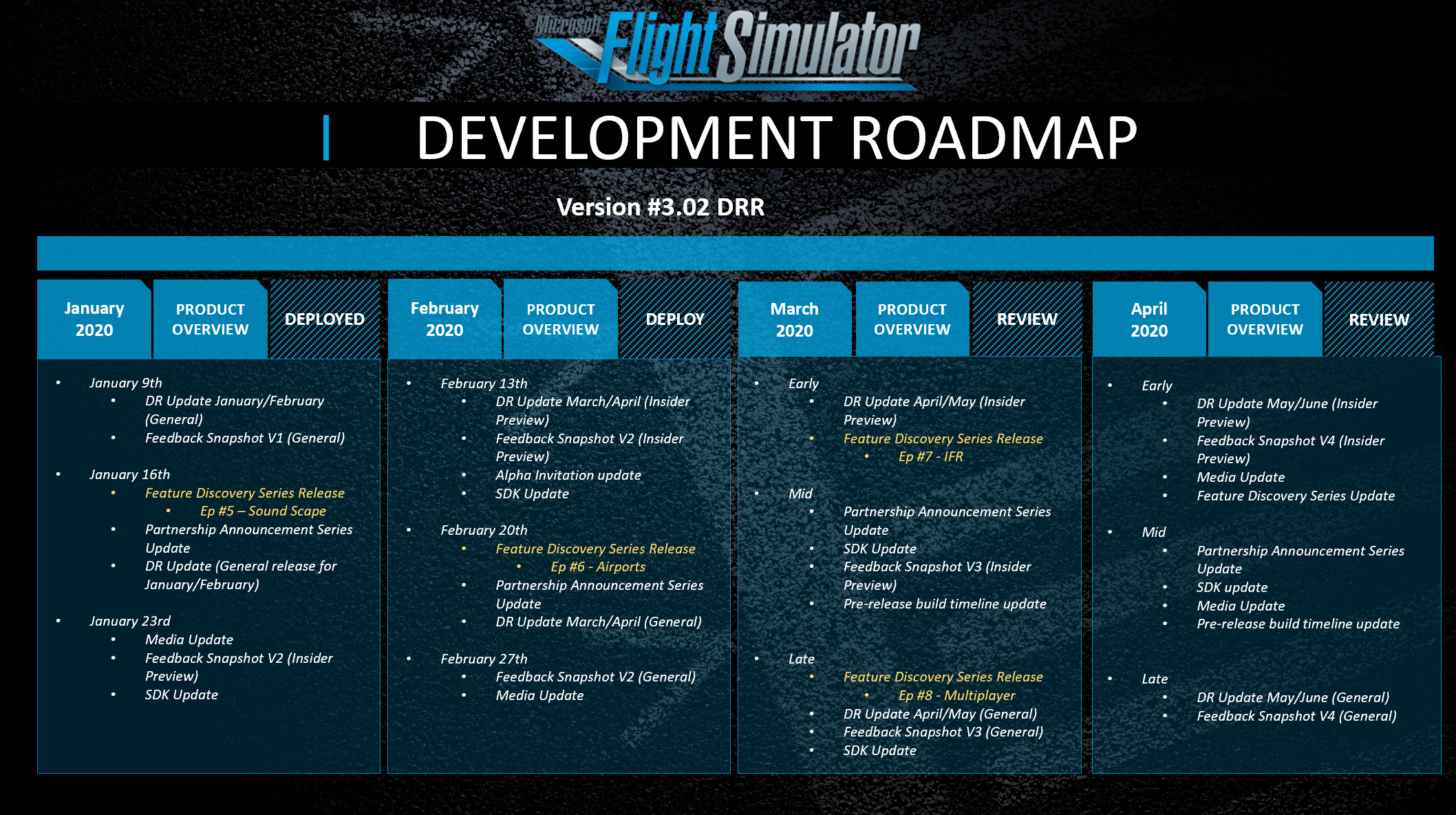 Microsoft Flight Simulator

DEVELOPMENT ROADMAP

Version #3.02 DRR

January 2020
PRODUCT OVERVIEW
DEPLOYED

• January 9th
• DR Update January/February (General)
• Feedback Snapshot V1 (General)

• January 16th
• Feature Discovery Series Release
• Ep #5 – Sound Scape
• Partnership Announcement Series Update
• DR Update (General release for January/February)

• January 23rd
• Media Update
• Feedback Snapshot V2 (Insider Preview)
• SDK Update

February 2020
PRODUCT OVERVIEW
DEPLOY

• February 13th
• DR Update March/April (Insider Preview)
• Feedback Snapshot V2 (Insider Preview)
• Alpha Invitation update
• SDK Update

• February 20th
• Feature Discovery Series Release
• Ep #6 - Airports
• Partnership Announcement Series Update
• DR Update March/April (General)

• February 27th
• Feedback Snapshot V2 (General)
• Media Update

March 2020
PRODUCT OVERVIEW
REVIEW

• Early
• DR Update April/May (Insider Preview)
• Feature Discovery Series Release
• Ep #7 - IFR

• Mid
• Partnership Announcement Series Update
• SDK Update
• Feedback Snapshot V3 (Insider Preview)
• Pre-release build timeline update

• Late
• Feature Discovery Series Release
• Ep #8 - Multiplayer
• DR Update April/May (General)
• Feedback Snapshot V3 (General)
• SDK Update

April 2020
PRODUCT OVERVIEW
REVIEW

• Early
• DR Update May/June (Insider Preview)
• Feedback Snapshot V4 (Insider Preview)
• Media Update
• Feature Discovery Series Update

• Mid
• Partnership Announcement Series Update
• SDK update
• Media Update
• Pre-release build timeline update

• Late
• DR Update May/June (General)
• Feedback Snapshot V4 (General)